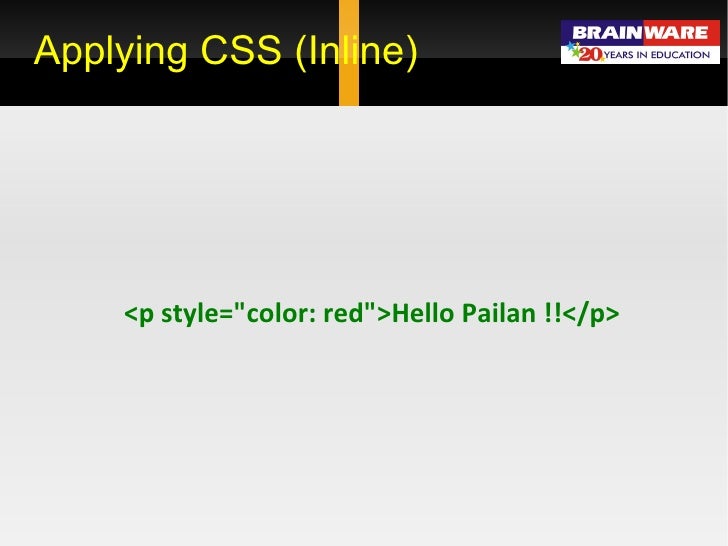 Applying CSS (Inline)

BRAINWARE
20 YEARS IN EDUCATION

<p style="color: red">Hello Pailan !!</p>